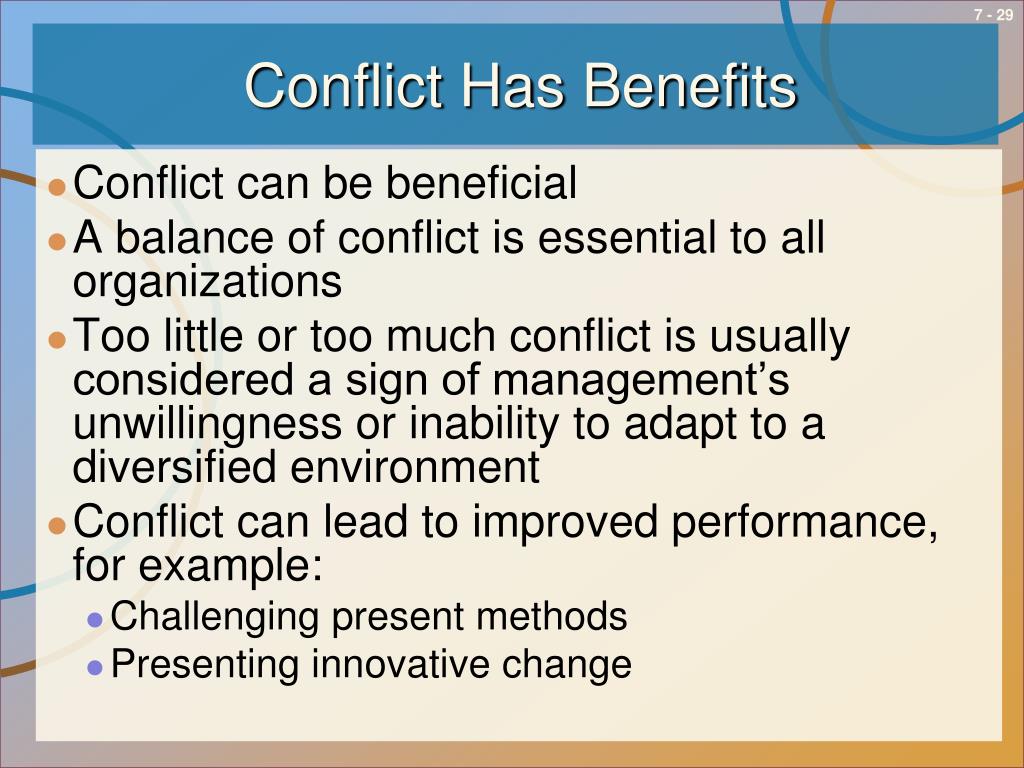 7 - 29

Conflict Has Benefits

- Conflict can be beneficial
- A balance of conflict is essential to all organizations
- Too little or too much conflict is usually considered a sign of management’s unwillingness or inability to adapt to a diversified environment
- Conflict can lead to improved performance, for example:
  - Challenging present methods
  - Presenting innovative change